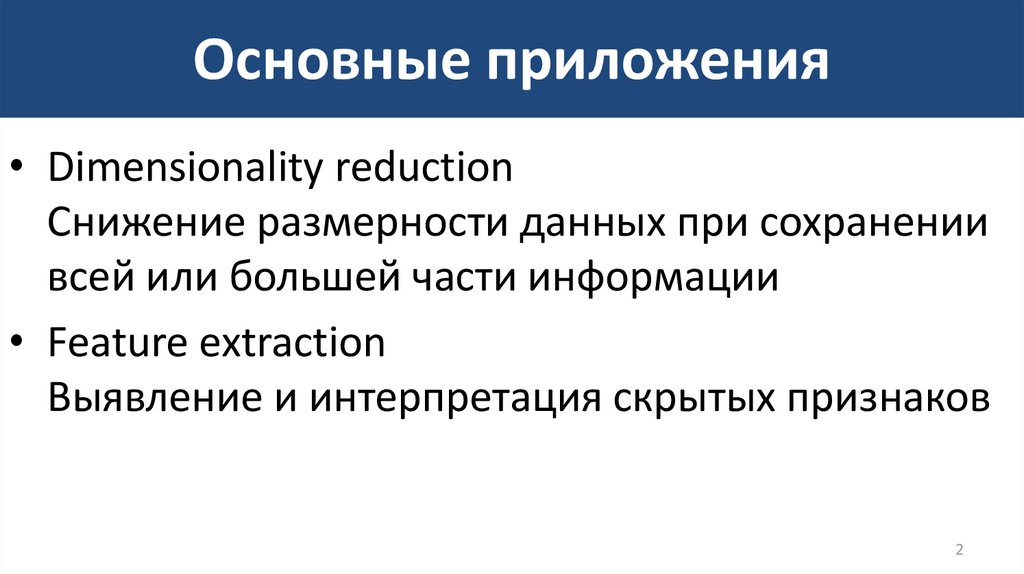 Основные приложения

• Dimensionality reduction
Снижение размерности данных при сохранении всей или большей части информации

• Feature extraction
Выявление и интерпретация скрытых признаков

2